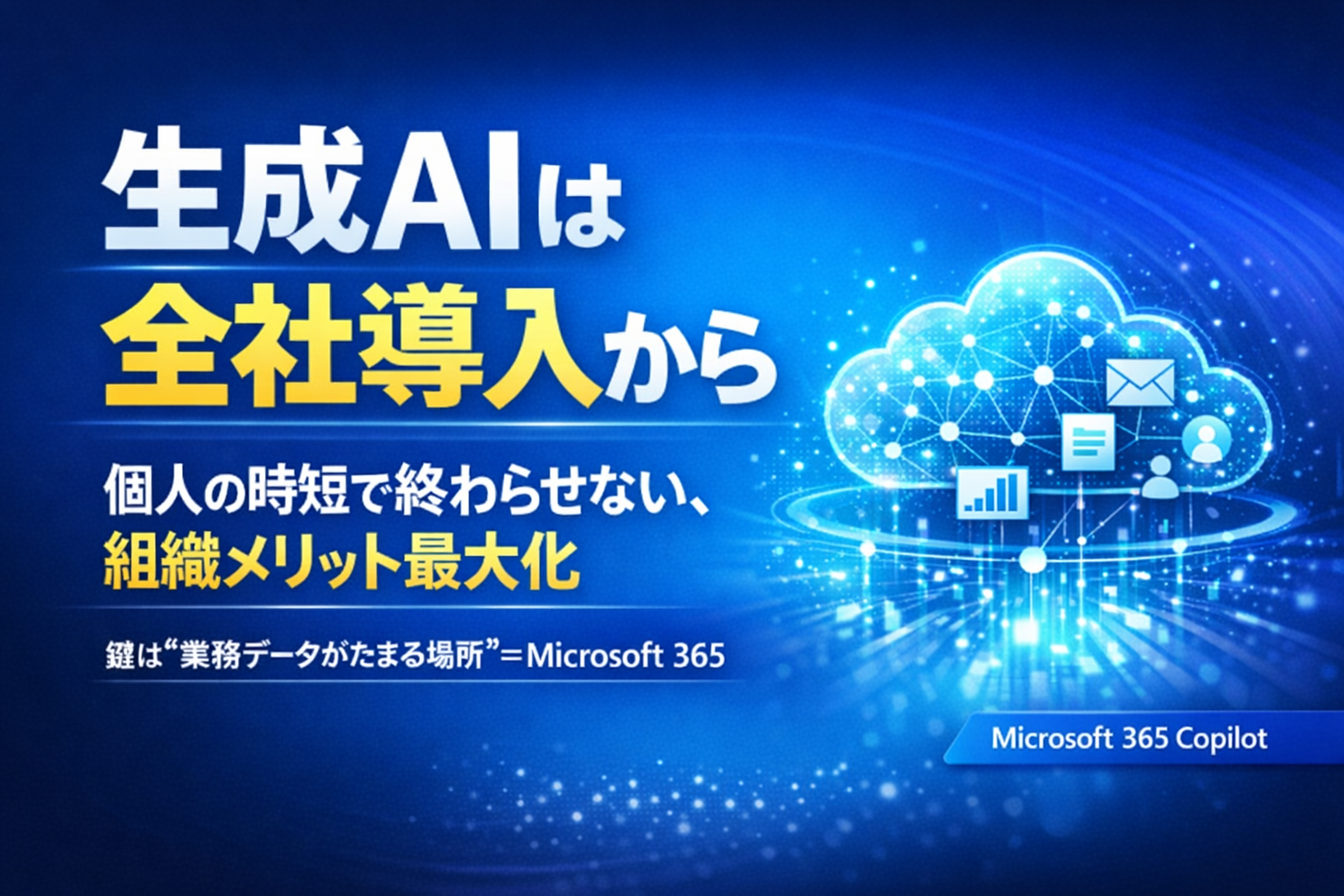 生成AIは
全社導入から

個人の時短で終わらせない、
組織メリット最大化

鍵は“業務データがたまる場所”＝Microsoft 365

Microsoft 365 Copilot